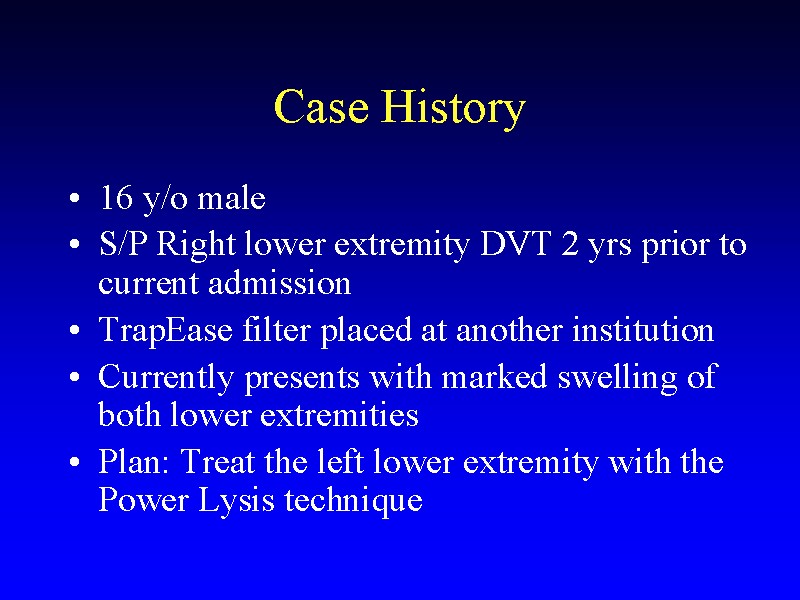 Case History

• 16 y/o male
• S/P Right lower extremity DVT 2 yrs prior to current admission
• TrapEase filter placed at another institution
• Currently presents with marked swelling of both lower extremities
• Plan: Treat the left lower extremity with the Power Lysis technique